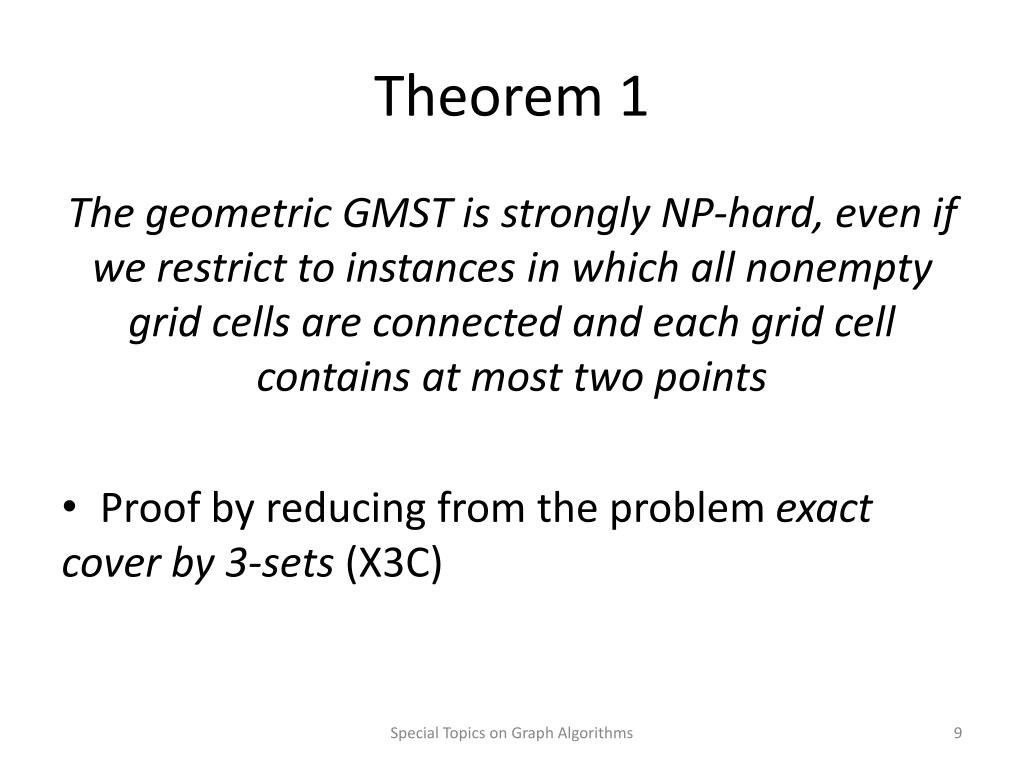 Theorem 1

The geometric GMST is strongly NP-hard, even if we restrict to instances in which all nonempty grid cells are connected and each grid cell contains at most two points

• Proof by reducing from the problem exact cover by 3-sets (X3C)

Special Topics on Graph Algorithms

9